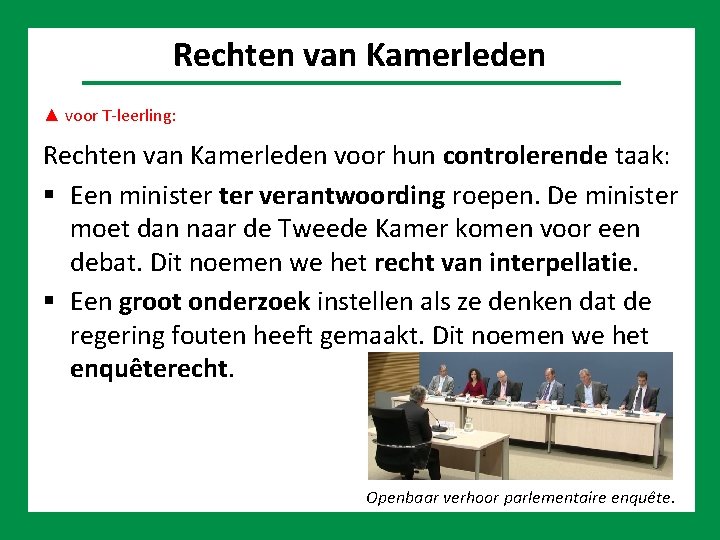 Rechten van Kamerleden

▲ voor T-leerling:

Rechten van Kamerleden voor hun controlerende taak:

▪ Een minister ter verantwoording roepen. De minister moet dan naar de Tweede Kamer komen voor een debat. Dit noemen we het recht van interpellatie.

▪ Een groot onderzoek instellen als ze denken dat de regering fouten heeft gemaakt. Dit noemen we het enquêterecht.

Openbaar verhoor parlementaire enquête.